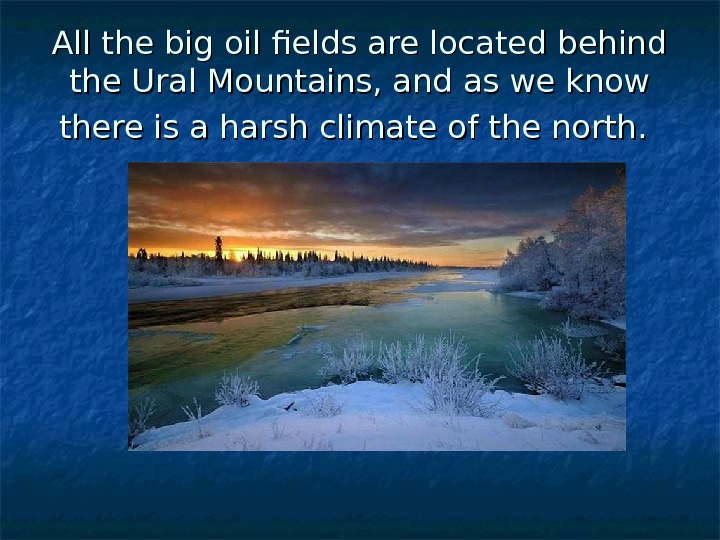 All the big oil fields are located behind the Ural Mountains, and as we know there is a harsh climate of the north.